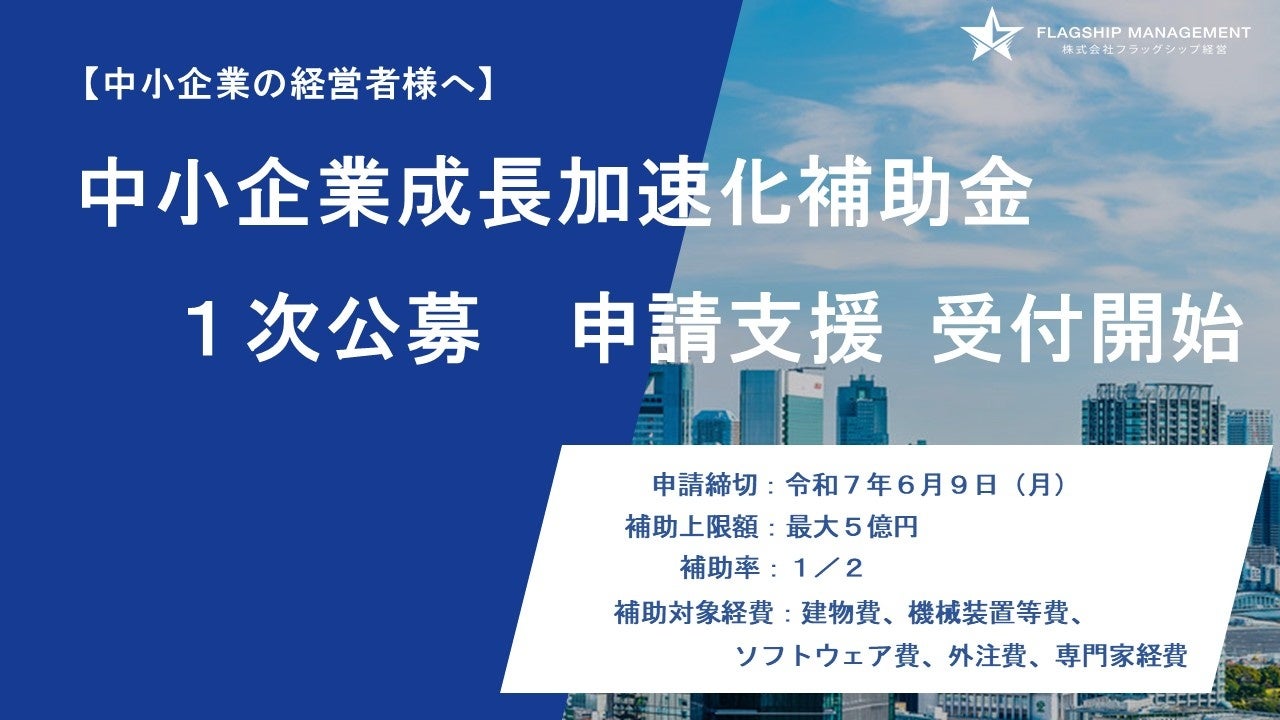 FLAGSHIP MANAGEMENT
株式会社フラッグシップ経営

【中小企業の経営者様へ】

中小企業成長加速化補助金

１次公募　申請支援 受付開始

申請締切：令和７年６月９日（月）
補助上限額：最大５億円
補助率：１／２
補助対象経費：建物費、機械装置等費、ソフトウェア費、外注費、専門家経費